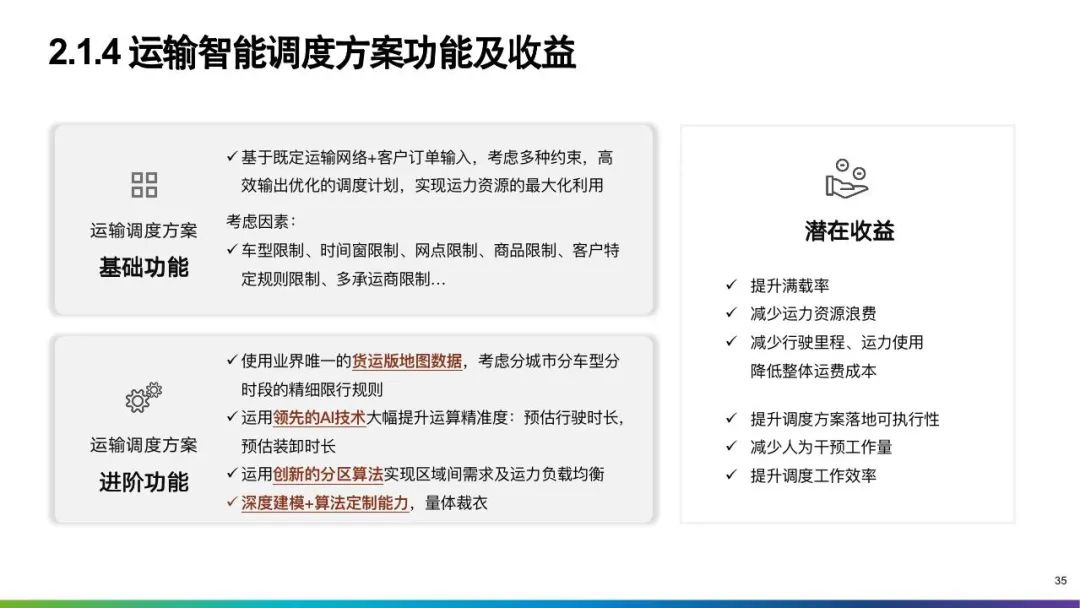 2.1.4 运输智能调度方案功能及收益

运输调度方案
基础功能

✓ 基于既定运输网络+客户订单输入，考虑多种约束，高效输出优化的调度计划，实现运力资源的最大化利用

考虑因素：
✓ 车型限制、时间窗限制、网点限制、商品限制、客户特定规则限制、多承运商限制…

运输调度方案
进阶功能

✓ 使用业界唯一的货运版地图数据，考虑分城市分车型分时段的精细限行规则
✓ 运用领先的AI技术大幅提升运算精准度：预估行驶时长，预估装卸时长
✓ 运用创新的分区算法实现区域间需求及运力负载均衡
✓ 深度建模+算法定制能力，量体裁衣

潜在收益

✓ 提升满载率
✓ 减少运力资源浪费
✓ 减少行驶里程、运力使用降低整体运费成本

✓ 提升调度方案落地可执行性
✓ 减少人为干预工作量
✓ 提升调度工作效率

35